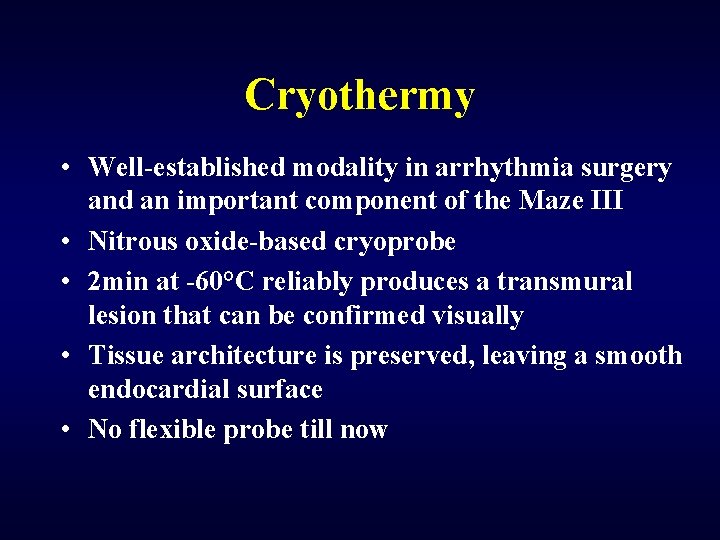 Cryothermy

• Well-established modality in arrhythmia surgery and an important component of the Maze III
• Nitrous oxide-based cryoprobe
• 2min at -60°C reliably produces a transmural lesion that can be confirmed visually
• Tissue architecture is preserved, leaving a smooth endocardial surface
• No flexible probe till now